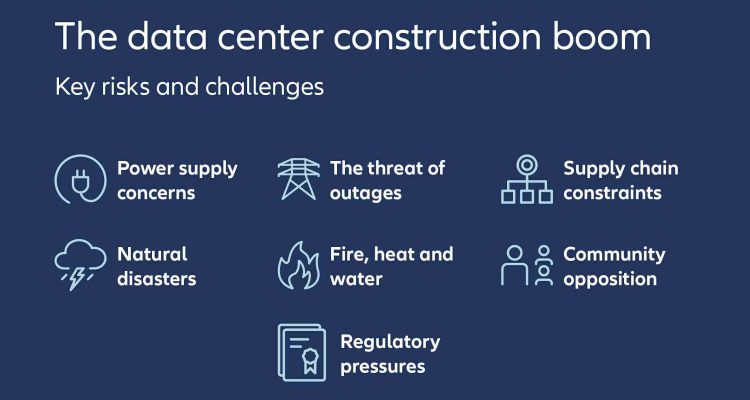 The data center construction boom

Key risks and challenges

Power supply concerns

The threat of outages

Supply chain constraints

Natural disasters

Fire, heat and water

Community opposition

Regulatory pressures